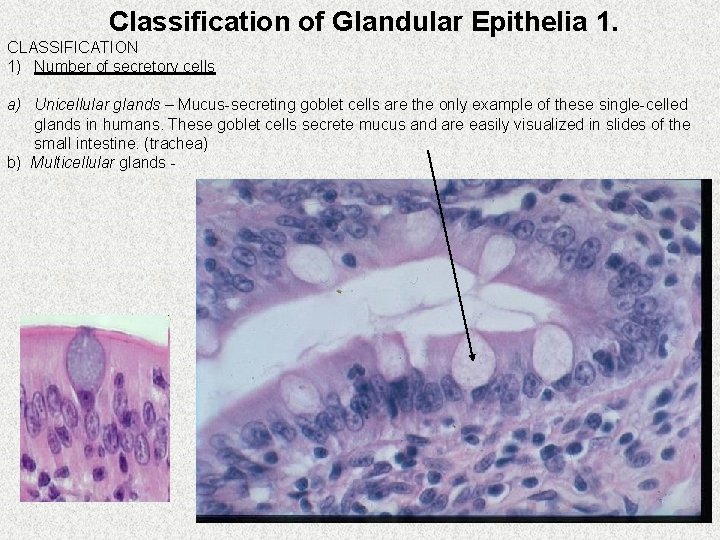 Classification of Glandular Epithelia 1.

CLASSIFICATION

1) Number of secretory cells

a) Unicellular glands – Mucus-secreting goblet cells are the only example of these single-celled glands in humans. These goblet cells secrete mucus and are easily visualized in slides of the small intestine. (trachea)

b) Multicellular glands -